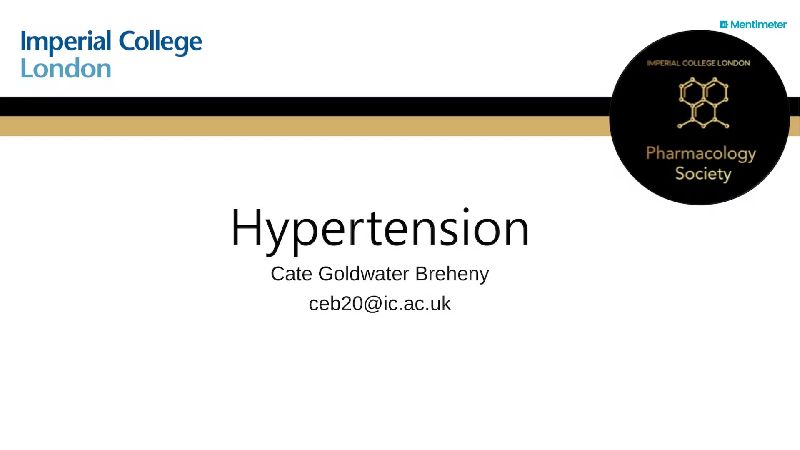 Imperial College London

Mentimeter

IMPERIAL COLLEGE LONDON

Pharmacology Society

Hypertension

Cate Goldwater Breheny

ceb20@ic.ac.uk